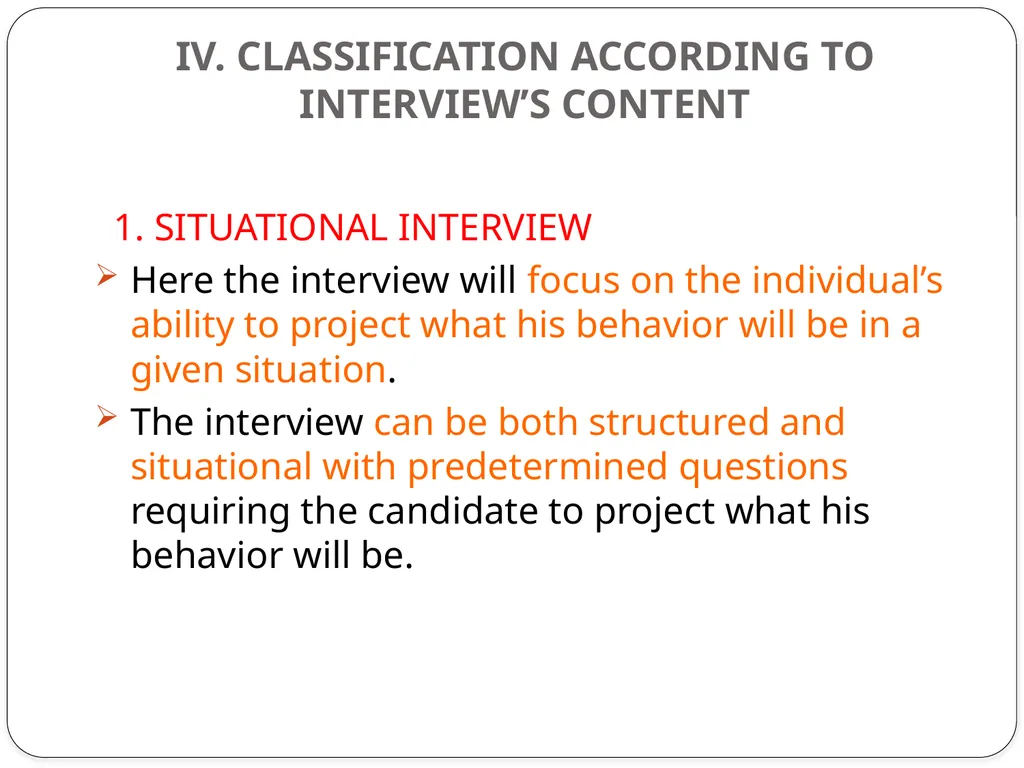 IV. CLASSIFICATION ACCORDING TO INTERVIEW'S CONTENT

1. SITUATIONAL INTERVIEW

➢ Here the interview will focus on the individual's ability to project what his behavior will be in a given situation.

➢ The interview can be both structured and situational with predetermined questions requiring the candidate to project what his behavior will be.